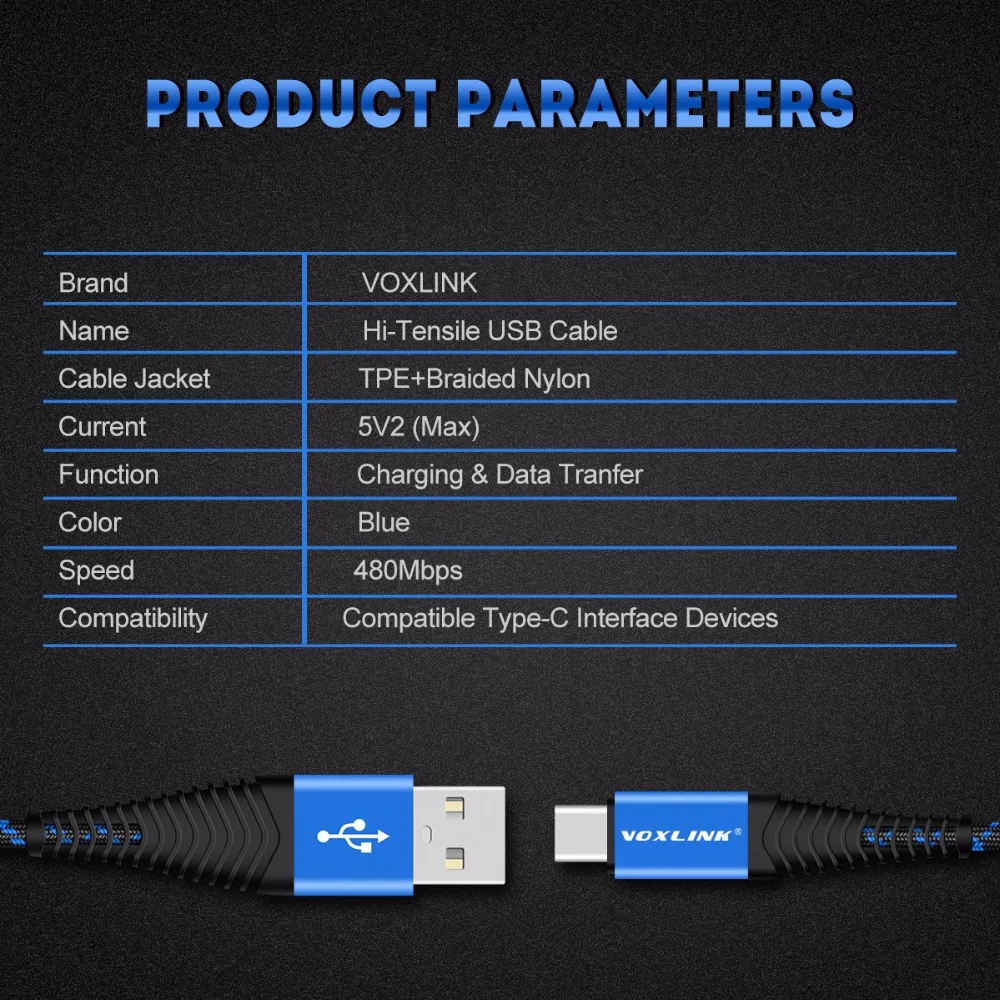 PRODUCT PARAMETERS

| Brand | VOXLINK |
|---|---|
| Name | Hi-Tensile USB Cable |
| Cable Jacket | TPE+Braided Nylon |
| Current | 5V2 (Max) |
| Function | Charging & Data Tranfer |
| Color | Blue |
| Speed | 480Mbps |
| Compatibility | Compatible Type-C Interface Devices |

VOXLINK®